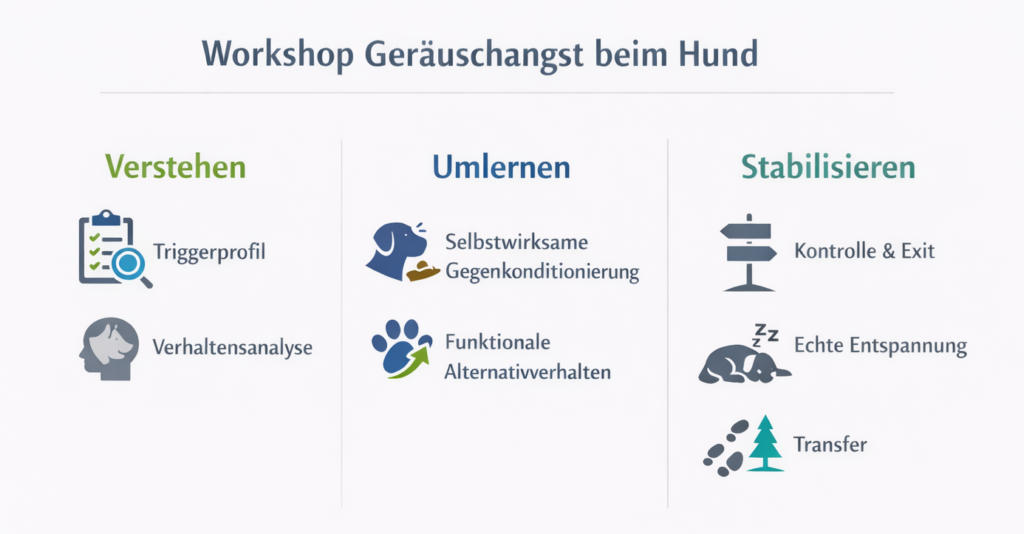 Workshop Geräuschangst beim Hund

Verstehen

Triggerprofil

Verhaltensanalyse

Umlernen

Selbstwirksame Gegenkonditionierung

Funktionale Alternativverhalten

Stabilisieren

Kontrolle & Exit

Echte Entspannung

Transfer